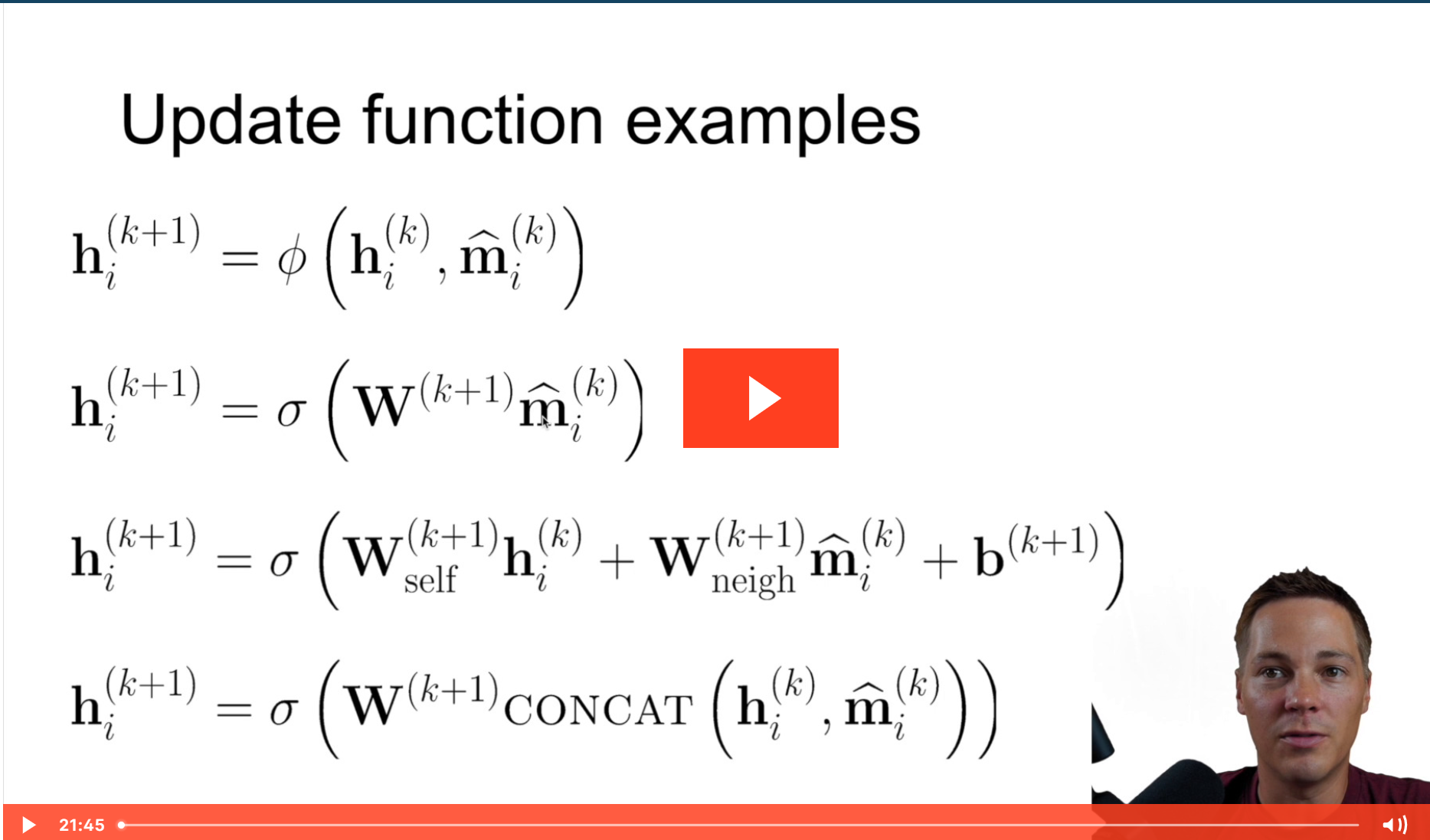 Update function examples

$\mathbf{h}_i^{(k+1)} = \phi\left(\mathbf{h}_i^{(k)}, \widehat{\mathbf{m}}_i^{(k)}\right)$

$\mathbf{h}_i^{(k+1)} = \sigma\left(\mathbf{W}^{(k+1)}\widehat{\mathbf{m}}_i^{(k)}\right)$

$\mathbf{h}_i^{(k+1)} = \sigma\left(\mathbf{W}_{\text{self}}^{(k+1)}\mathbf{h}_i^{(k)} + \mathbf{W}_{\text{neigh}}^{(k+1)}\widehat{\mathbf{m}}_i^{(k)} + \mathbf{b}^{(k+1)}\right)$

$\mathbf{h}_i^{(k+1)} = \sigma\left(\mathbf{W}^{(k+1)}\text{CONCAT}\left(\mathbf{h}_i^{(k)}, \widehat{\mathbf{m}}_i^{(k)}\right)\right)$

21:45